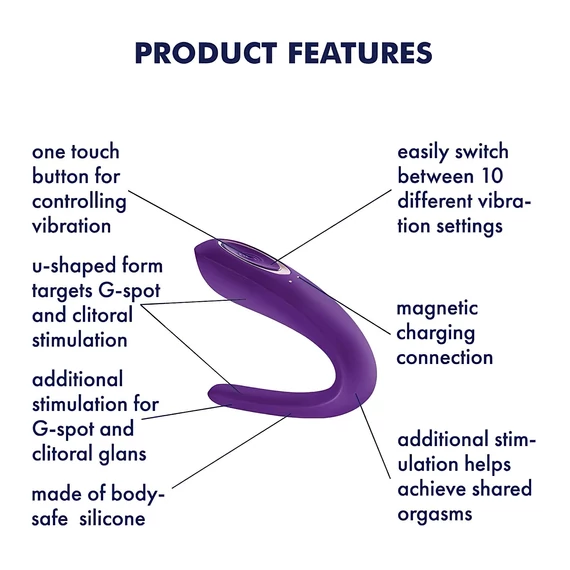 PRODUCT FEATURES

one touch button for controlling vibration

u-shaped form targets G-spot and clitoral stimulation

additional stimulation for G-spot and clitoral glans

made of body-safe silicone

easily switch between 10 different vibration settings

magnetic charging connection

additional stimulation helps achieve shared orgasms